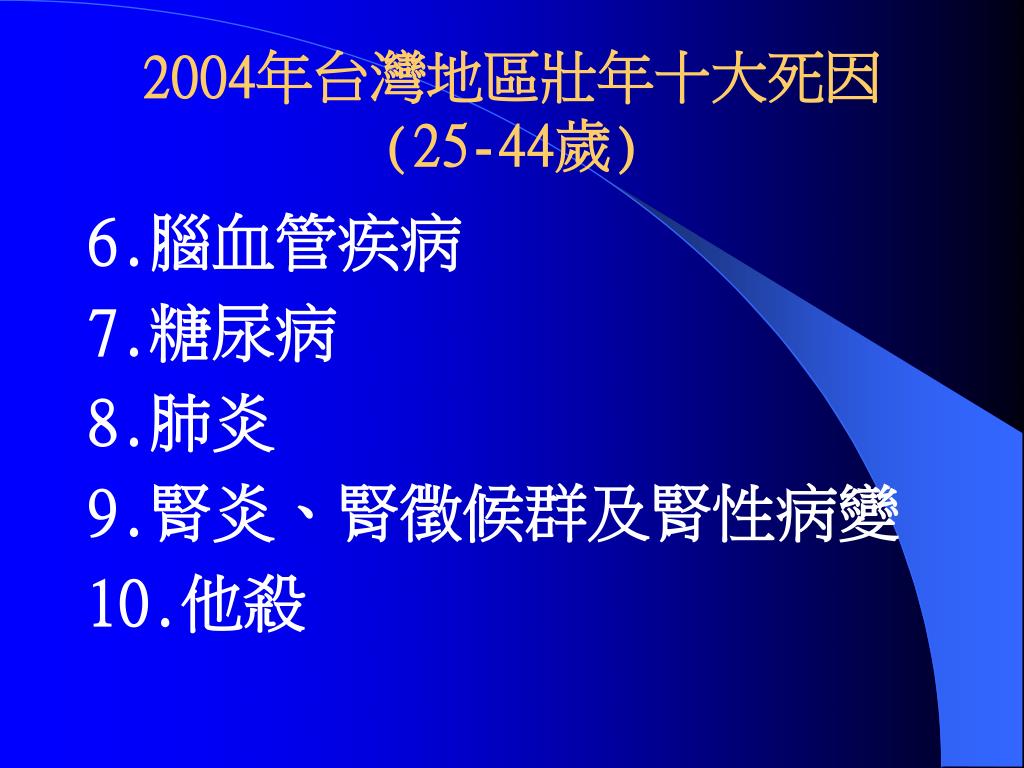 2004年台灣地區壯年十大死因
(25-44歲)

6.腦血管疾病
7.糖尿病
8.肺炎
9.腎炎、腎徵候群及腎性病變
10.他殺